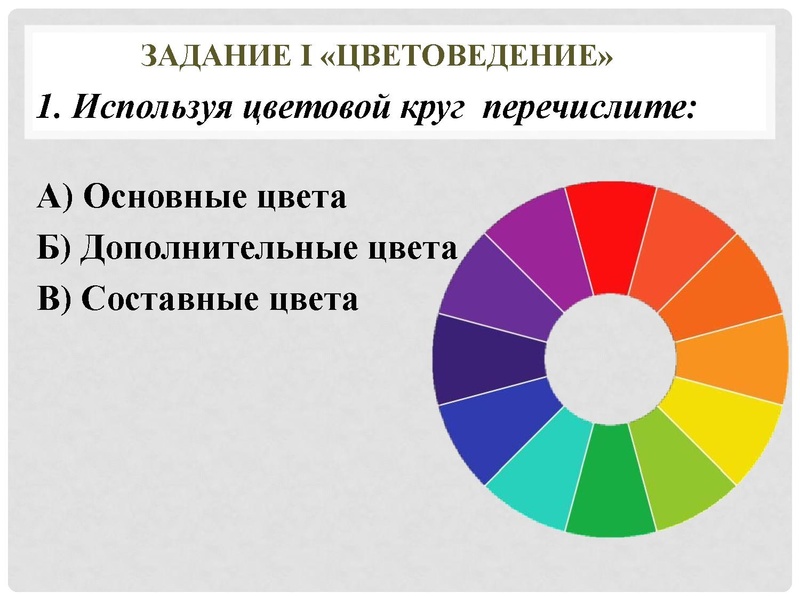 ЗАДАНИЕ I «ЦВЕТОВЕДЕНИЕ»

1. Используя цветовой круг перечислите:

А) Основные цвета

Б) Дополнительные цвета

В) Составные цвета